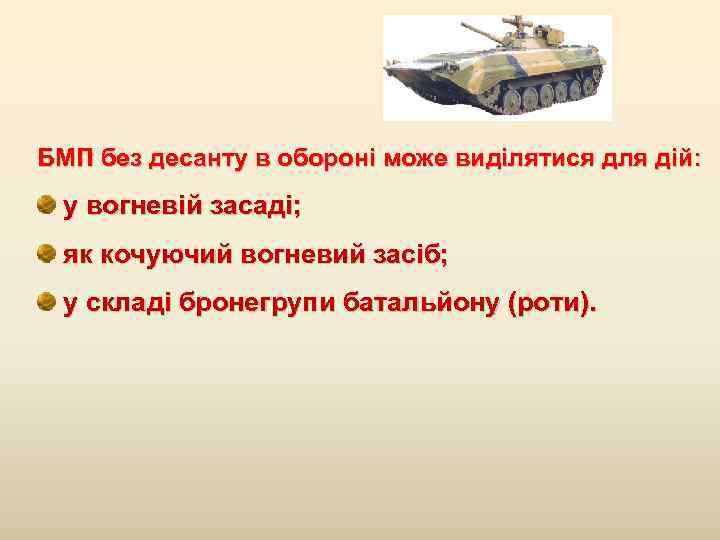 БМП без десанту в обороні може виділятися для дій:

у вогневій засаді;

як кочуючий вогневий засіб;

у складі бронегрупи батальйону (роти).